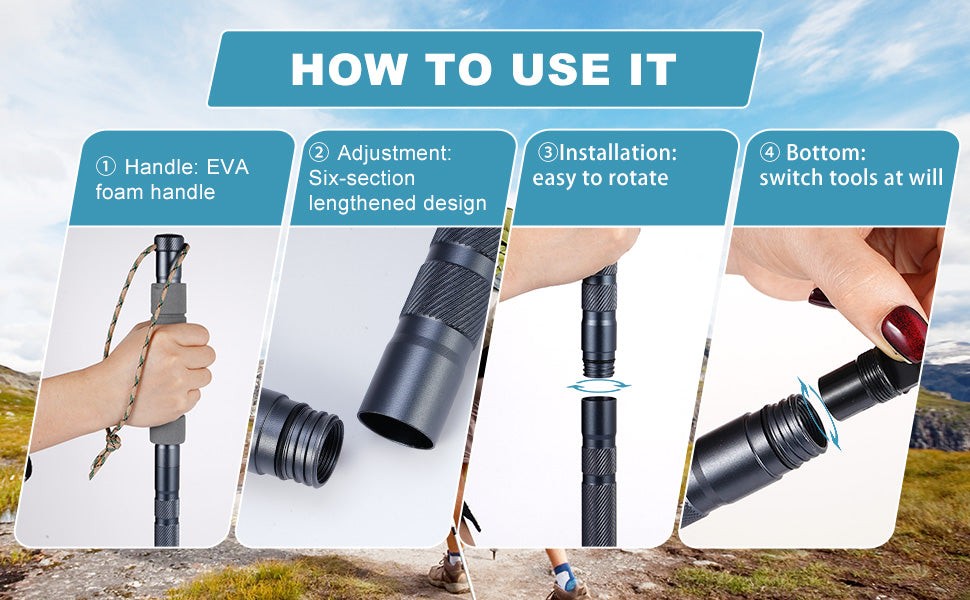 HOW TO USE IT

① Handle: EVA foam handle

② Adjustment: Six-section lengthened design

③Installation: easy to rotate

④ Bottom: switch tools at will